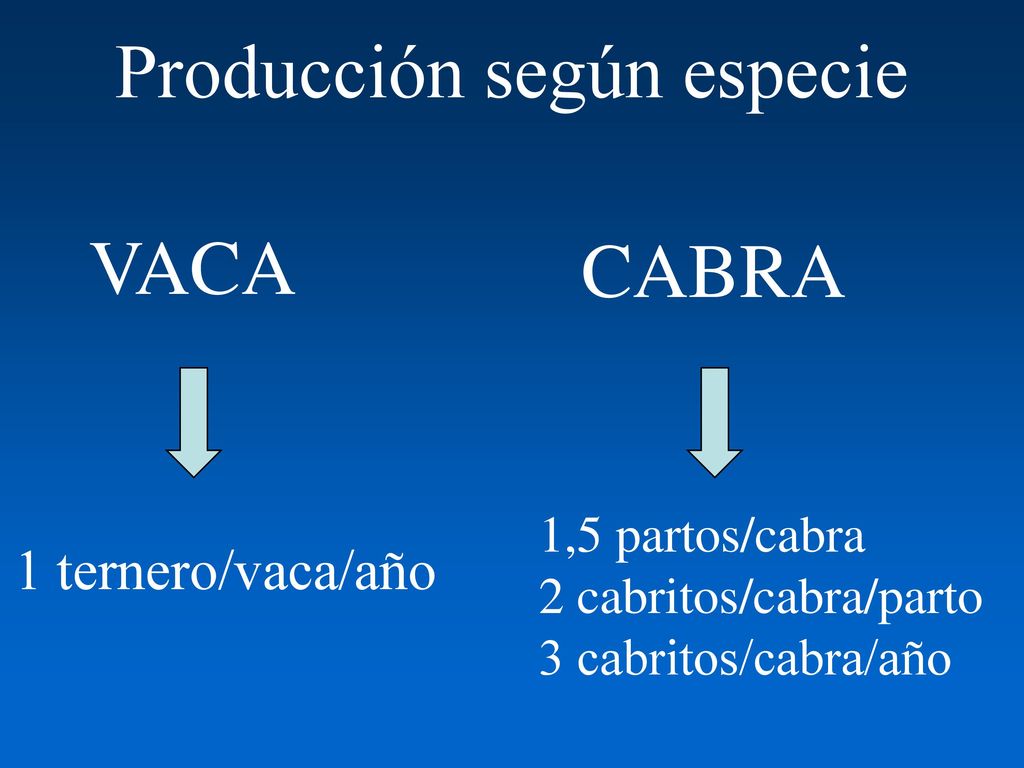 Producción según especie

VACA

1 ternero/vaca/año

CABRA

1,5 partos/cabra
2 cabritos/cabra/parto
3 cabritos/cabra/año